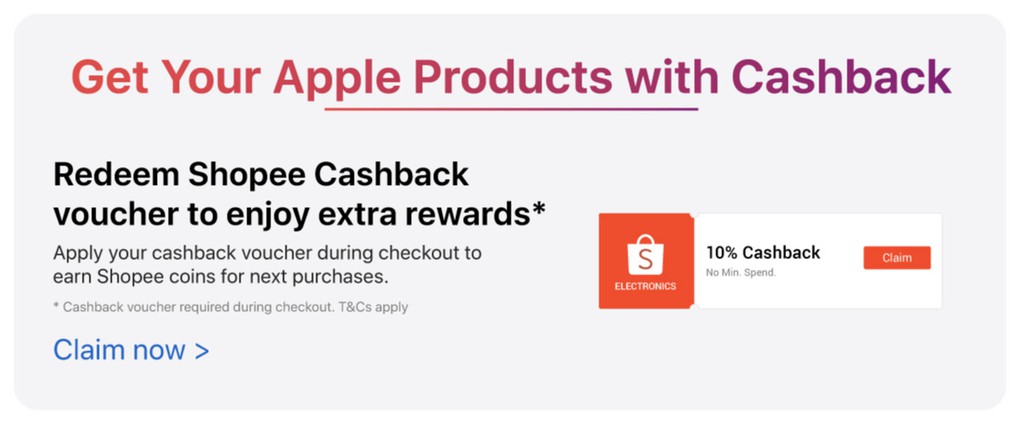 Get Your Apple Products with Cashback

Redeem Shopee Cashback voucher to enjoy extra rewards*

Apply your cashback voucher during checkout to earn Shopee coins for next purchases.

* Cashback voucher required during checkout. T&Cs apply

Claim now >

S
ELECTRONICS

10% Cashback
No Min. Spend.

Claim